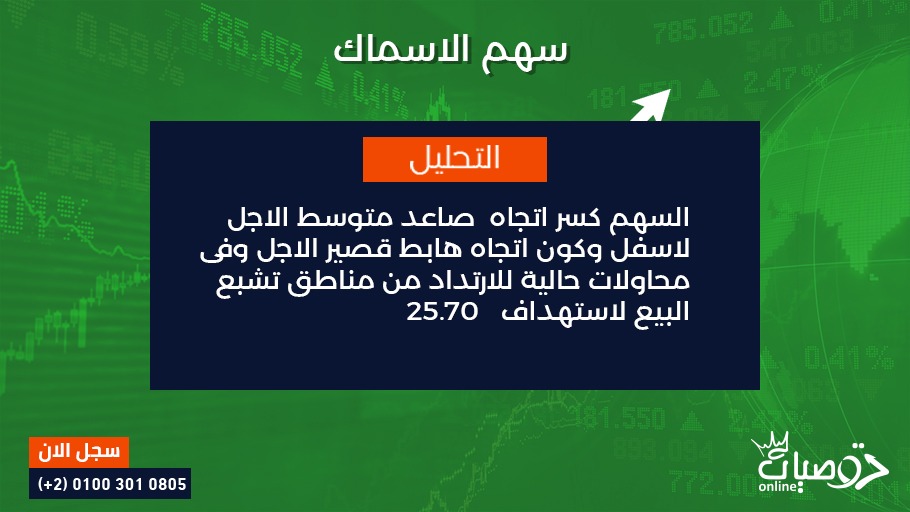 سهم الاسماك

التحليل

السهم كسر اتجاه صاعد متوسط الاجل لاسفل وكون اتجاه هابط قصير الاجل وفى محاولات حالية للارتداد من مناطق تشبع البيع لاستهداف 25.70

سجل الان
(+2) 0100 301 0805

توصيات
online